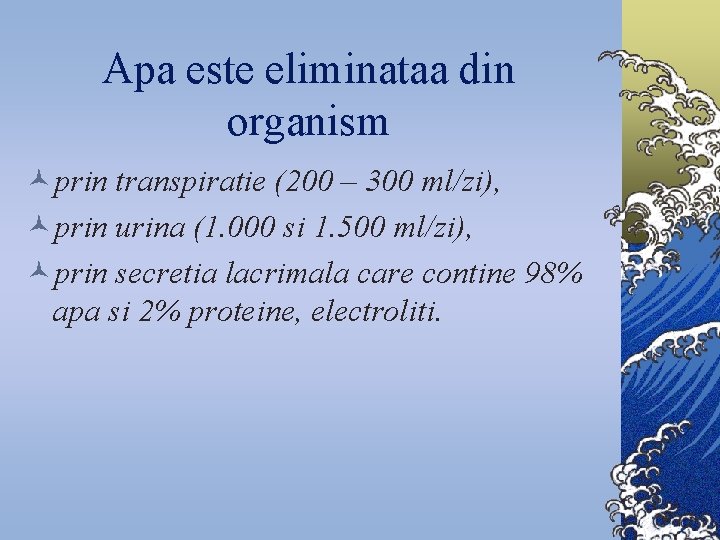 Apa este eliminataa din organism

prin transpiratie (200 – 300 ml/zi),

prin urina (1.000 si 1.500 ml/zi),

prin secretia lacrimala care contine 98% apa si 2% proteine, electroliti.